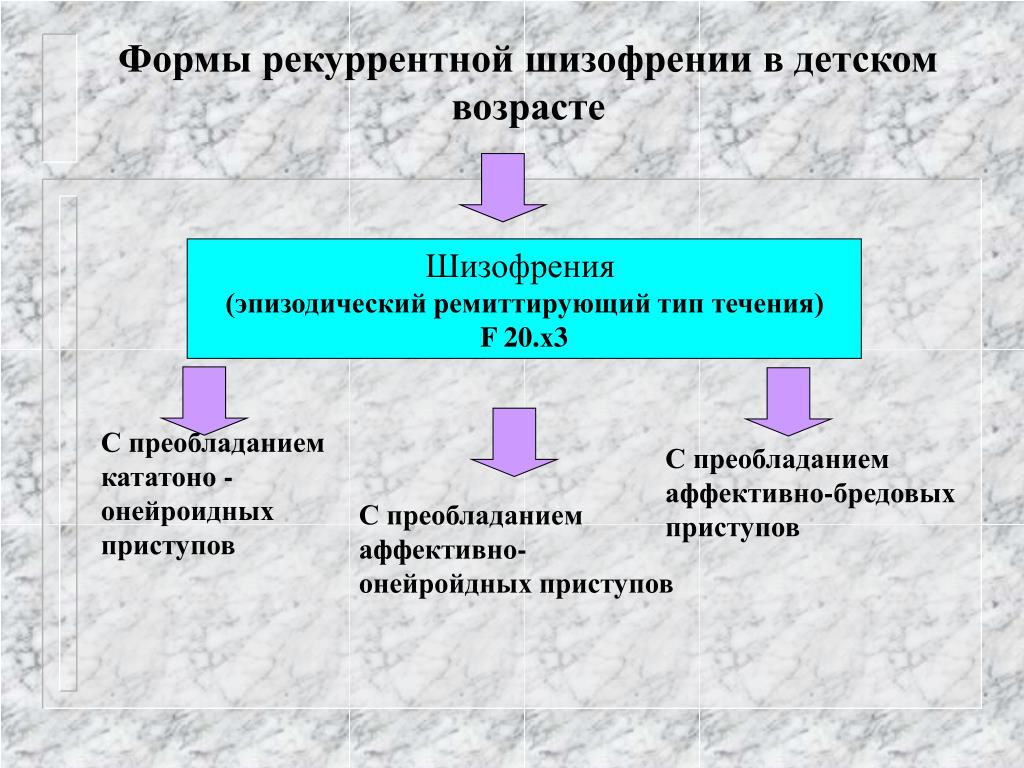 Формы рекуррентной шизофрении в детском возрасте

Шизофрения
(эпизодический ремиттирующий тип течения)
F 20.x3

С преобладанием кататоно - онейроидных приступов

С преобладанием аффективно-онейройдных приступов

С преобладанием аффективно-бредовых приступов